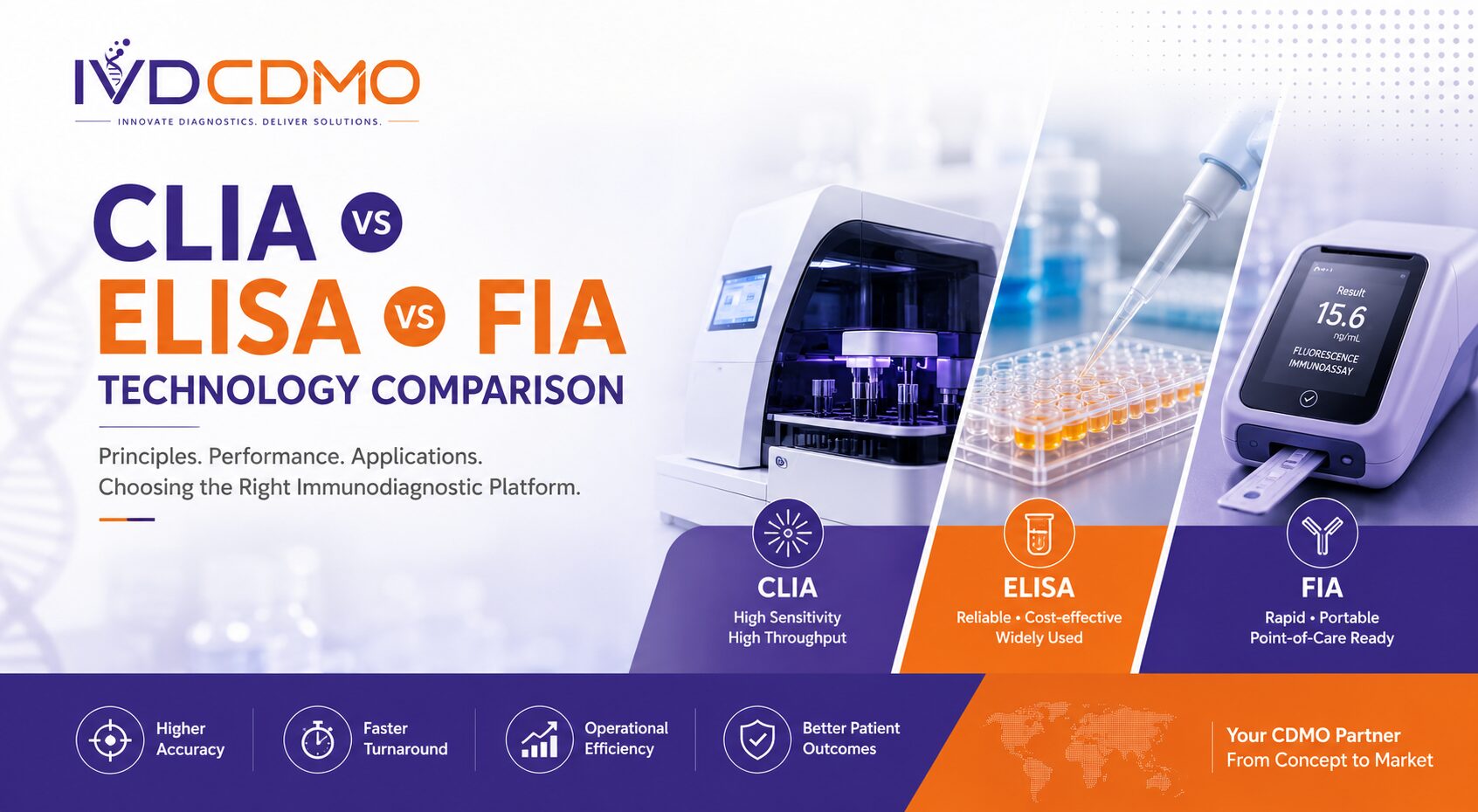 IVDCDMO
INNOVATE DIAGNOSTICS. DELIVER SOLUTIONS.

CLIA VS
ELISA VS FIA
TECHNOLOGY COMPARISON

Principles. Performance. Applications.
Choosing the Right Immunodiagnostic Platform.

Result
15.6
ng/mL
FLUORESCENCE IMMUNOASSAY

CLIA
High Sensitivity
High Throughput

ELISA
Reliable • Cost-effective
Widely Used

FIA
Rapid • Portable
Point-of-Care Ready

Higher Accuracy

Faster Turnaround

Operational Efficiency

Better Patient Outcomes

Your CDMO Partner
From Concept to Market